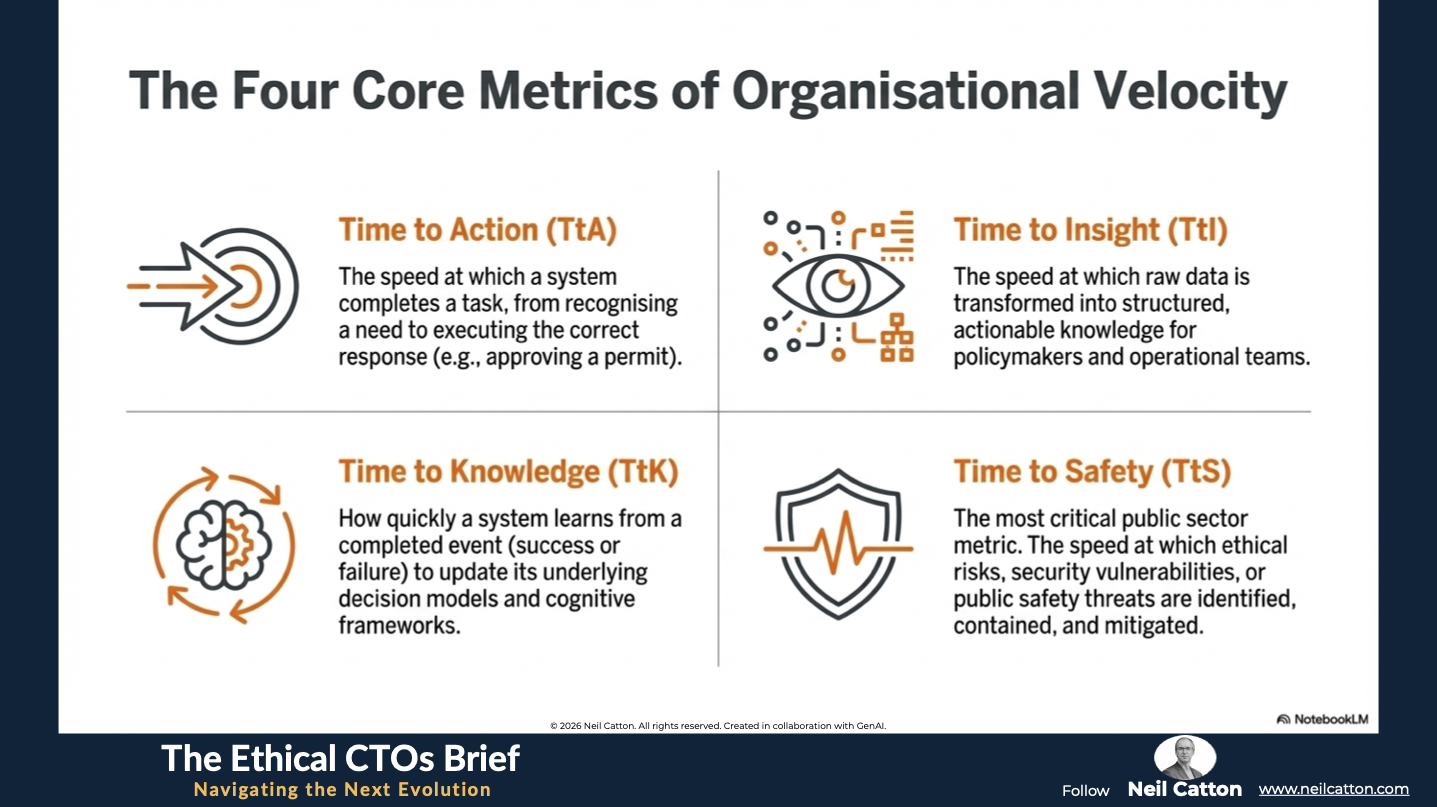 The Four Core Metrics of Organisational Velocity

Time to Action (TtA)

The speed at which a system completes a task, from recognising a need to executing the correct response (e.g., approving a permit).

Time to Insight (TtI)

The speed at which raw data is transformed into structured, actionable knowledge for policymakers and operational teams.

Time to Knowledge (TtK)

How quickly a system learns from a completed event (success or failure) to update its underlying decision models and cognitive frameworks.

Time to Safety (TtS)

The most critical public sector metric. The speed at which ethical risks, security vulnerabilities, or public safety threats are identified, contained, and mitigated.

© 2026 Neil Catton. All rights reserved. Created in collaboration with GenAI.

NotebookLM

The Ethical CTOs Brief
Navigating the Next Evolution

Follow Neil Catton www.neilcatton.com